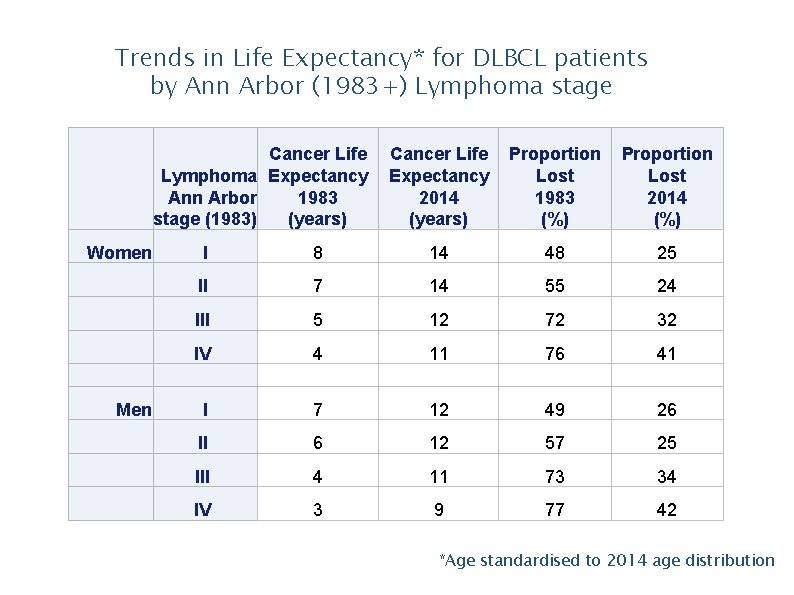 Trends in Life Expectancy* for DLBCL patients by Ann Arbor (1983+) Lymphoma stage

| | Lymphoma Ann Arbor stage (1983) | Cancer Life Expectancy 1983 (years) | Cancer Life Expectancy 2014 (years) | Proportion Lost 1983 (%) | Proportion Lost 2014 (%) |
|---|---|---|---|---|---|
| Women | I | 8 | 14 | 48 | 25 |
| | II | 7 | 14 | 55 | 24 |
| | III | 5 | 12 | 72 | 32 |
| | IV | 4 | 11 | 76 | 41 |
| | | | | | |
| Men | I | 7 | 12 | 49 | 26 |
| | II | 6 | 12 | 57 | 25 |
| | III | 4 | 11 | 73 | 34 |
| | IV | 3 | 9 | 77 | 42 |

*Age standardised to 2014 age distribution